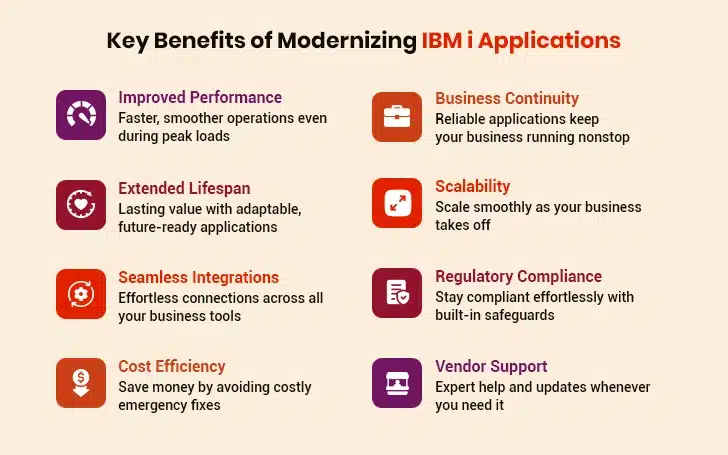 Key Benefits of Modernizing IBM i Applications

Improved Performance
Faster, smoother operations even during peak loads

Extended Lifespan
Lasting value with adaptable, future-ready applications

Seamless Integrations
Effortless connections across all your business tools

Cost Efficiency
Save money by avoiding costly emergency fixes

Business Continuity
Reliable applications keep your business running nonstop

Scalability
Scale smoothly as your business takes off

Regulatory Compliance
Stay compliant effortlessly with built-in safeguards

Vendor Support
Expert help and updates whenever you need it